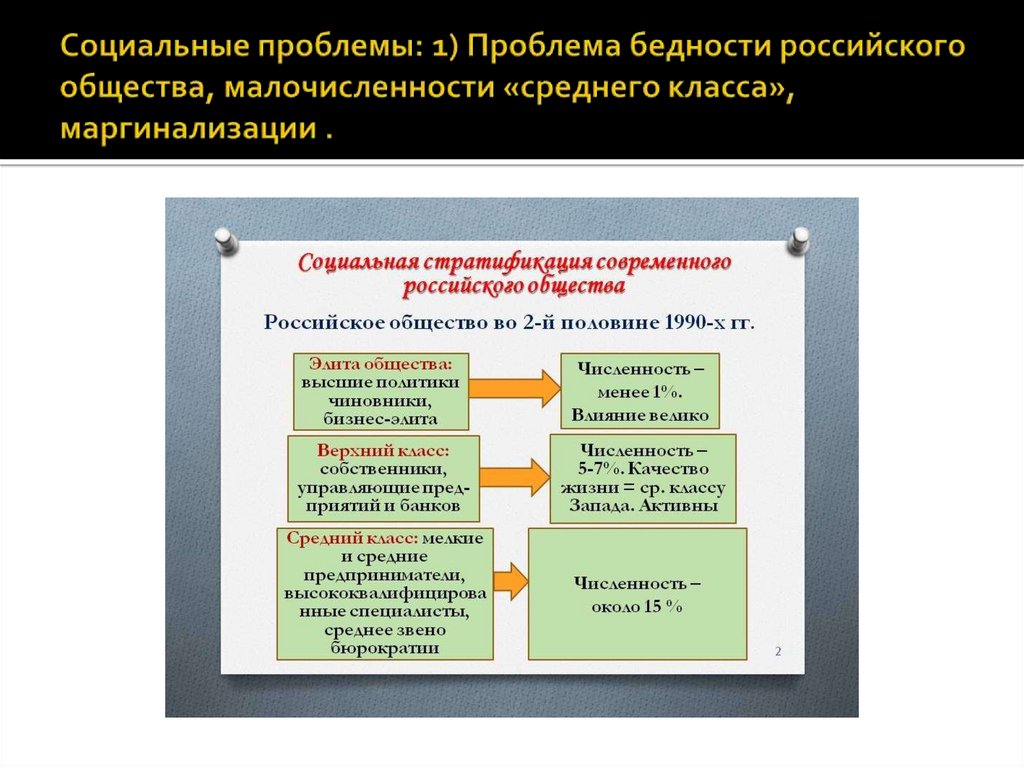 Социальные проблемы: 1) Проблема бедности российского общества, малочисленности «среднего класса», маргинализации .

Социальная стратификация современного российского общества

Российское общество во 2-й половине 1990-х гг.

Элита общества: высшие политики чиновники, бизнес-элита

Численность – менее 1%. Влияние велико

Верхний класс: собственники, управляющие предприятий и банков

Численность – 5-7%. Качество жизни = ср. классу Запада. Активны

Средний класс: мелкие и средние предприниматели, высококвалифицированные специалисты, среднее звено бюрократии

Численность – около 15 %

2